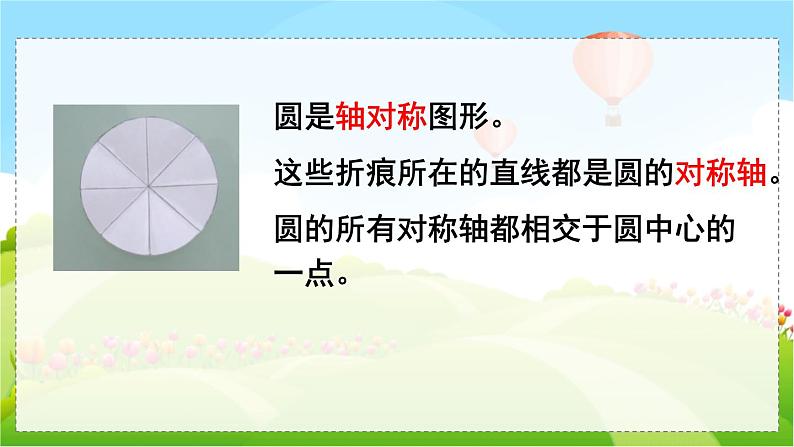 圆是轴对称图形。

这些折痕所在的直线都是圆的对称轴。

圆的所有对称轴都相交于圆中心的一点。